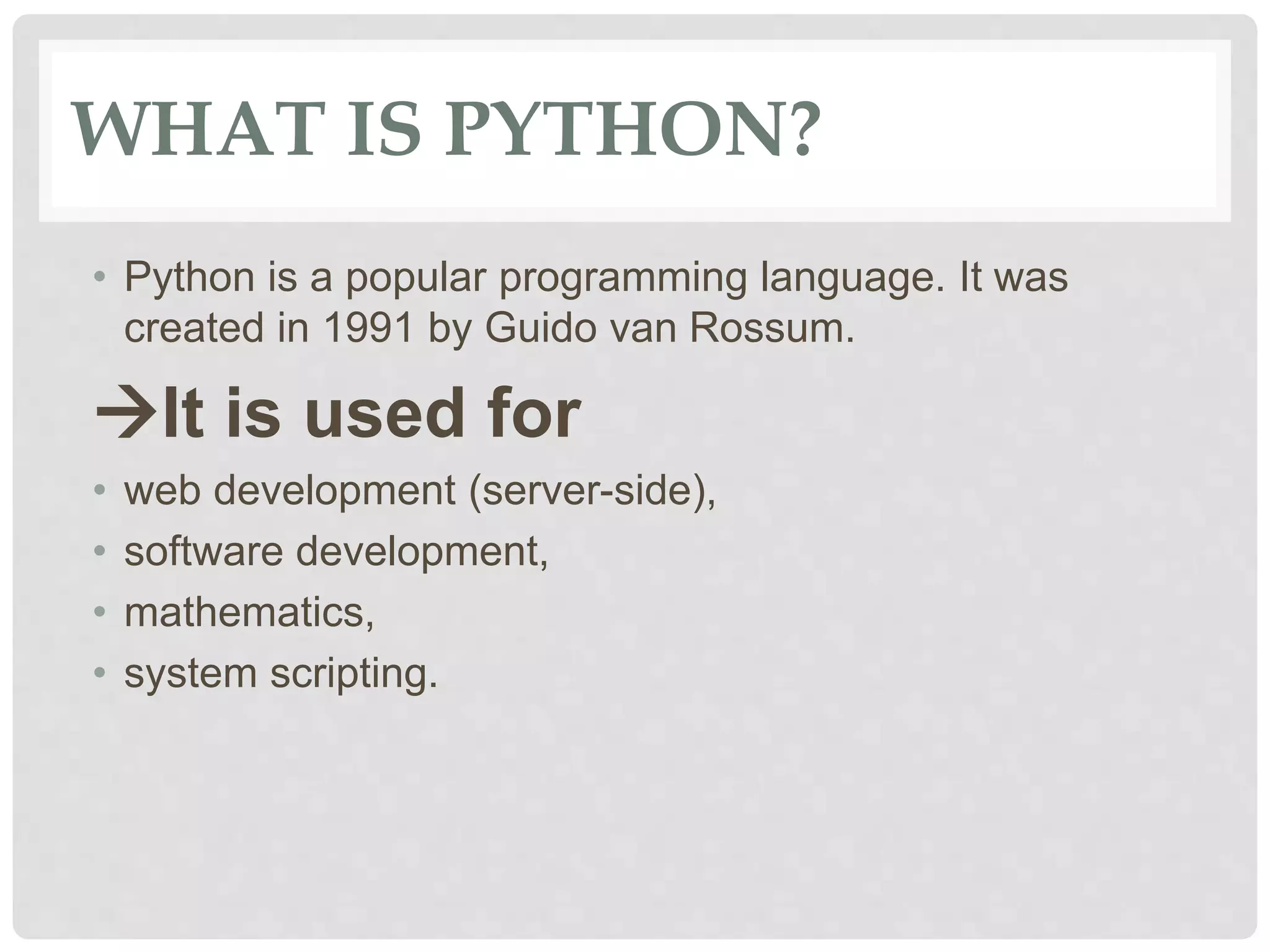 WHAT IS PYTHON?

• Python is a popular programming language. It was created in 1991 by Guido van Rossum.

→It is used for

• web development (server-side),
• software development,
• mathematics,
• system scripting.